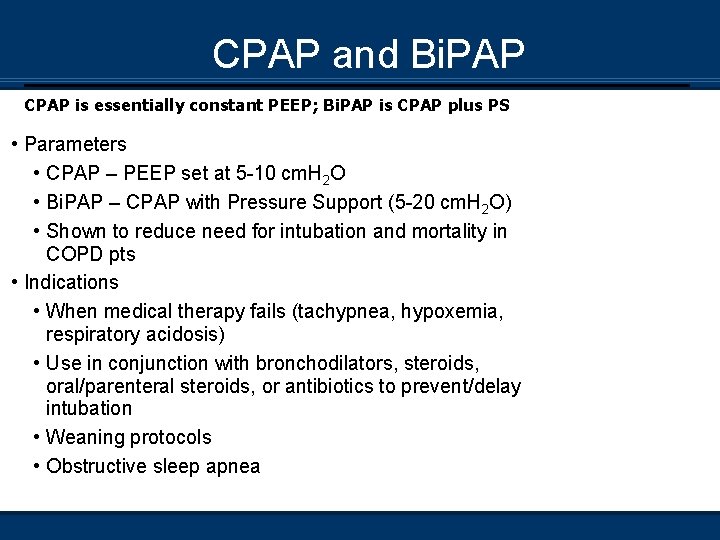 CPAP and BiPAP

CPAP is essentially constant PEEP; BiPAP is CPAP plus PS

• Parameters
• CPAP – PEEP set at 5-10 cm$H_2O$
• BiPAP – CPAP with Pressure Support (5-20 cm$H_2O$)
• Shown to reduce need for intubation and mortality in COPD pts
• Indications
• When medical therapy fails (tachypnea, hypoxemia, respiratory acidosis)
• Use in conjunction with bronchodilators, steroids, oral/parenteral steroids, or antibiotics to prevent/delay intubation
• Weaning protocols
• Obstructive sleep apnea